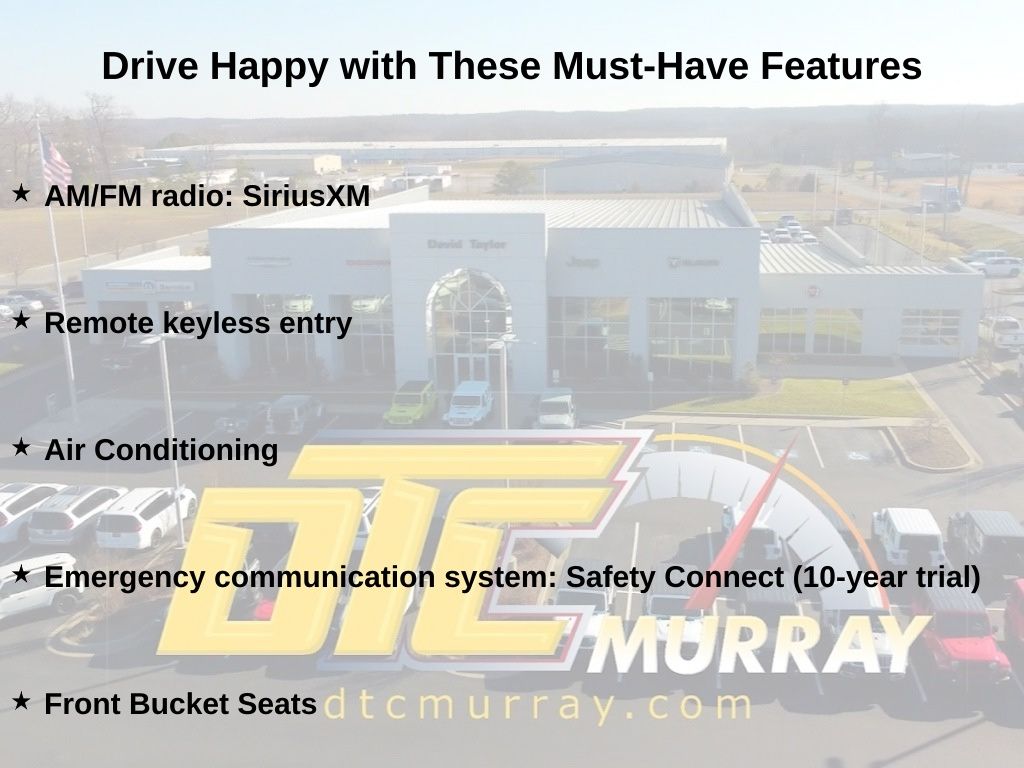 Drive Happy with These Must-Have Features

★ AM/FM radio: SiriusXM

★ Remote keyless entry

★ Air Conditioning

★ Emergency communication system: Safety Connect (10-year trial)

★ Front Bucket Seats

David Taylor

Jeep

DTC MURRAY

dtcmurray.com